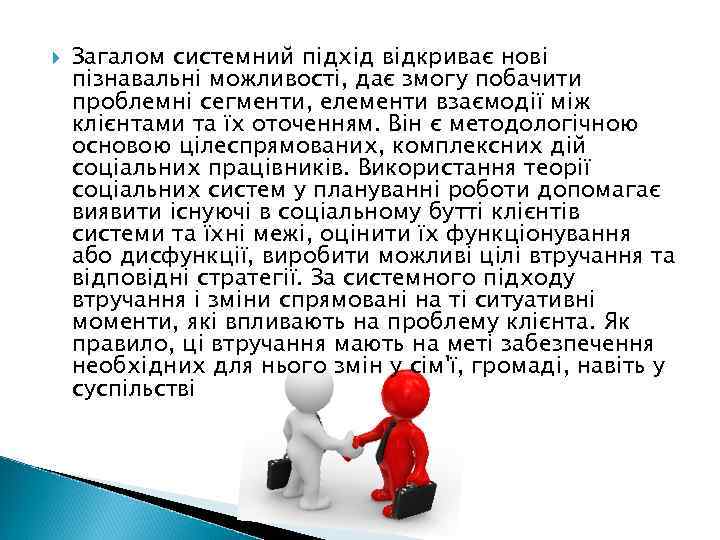 Загалом системний підхід відкриває нові пізнавальні можливості, дає змогу побачити проблемні сегменти, елементи взаємодії між клієнтами та їх оточенням. Він є методологічною основою цілеспрямованих, комплексних дій соціальних працівників. Використання теорії соціальних систем у плануванні роботи допомагає виявити існуючі в соціальному бутті клієнтів системи та їхні межі, оцінити їх функціонування або дисфункції, виробити можливі цілі втручання та відповідні стратегії. За системного підходу втручання і зміни спрямовані на ті ситуативні моменти, які впливають на проблему клієнта. Як правило, ці втручання мають на меті забезпечення необхідних для нього змін у сім'ї, громаді, навіть у суспільстві